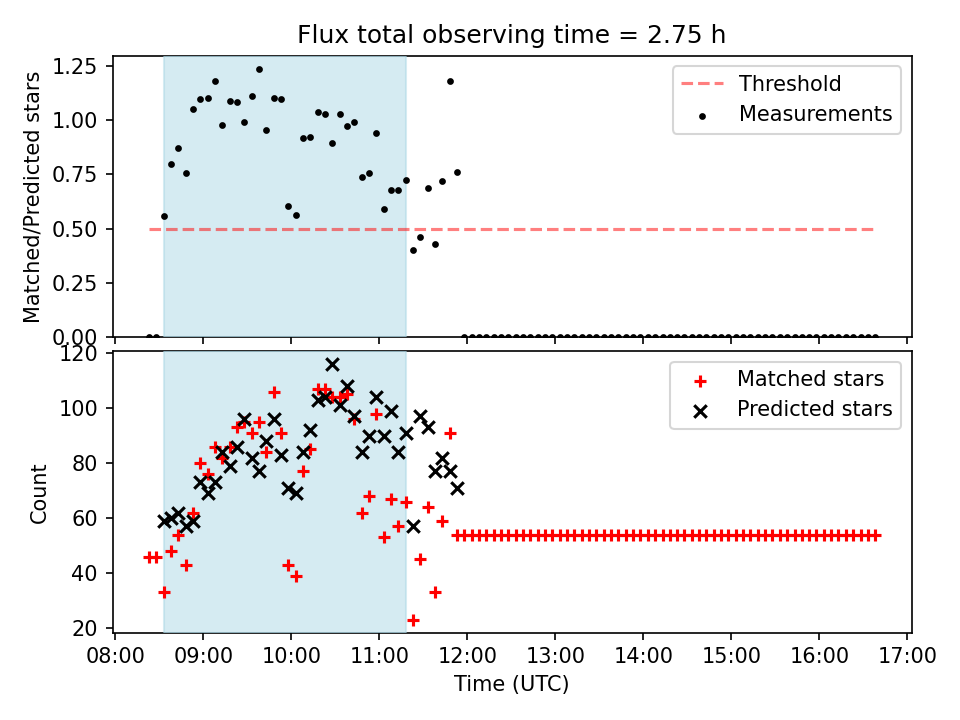 Flux total observing time = 2.75 h

Matched/Predicted stars

1.25
1.00
0.75
0.50
0.25
0.00

Threshold
Measurements

Count

120
100
80
60
40
20

Matched stars
Predicted stars

08:00 09:00 10:00 11:00 12:00 13:00 14:00 15:00 16:00 17:00

Time (UTC)